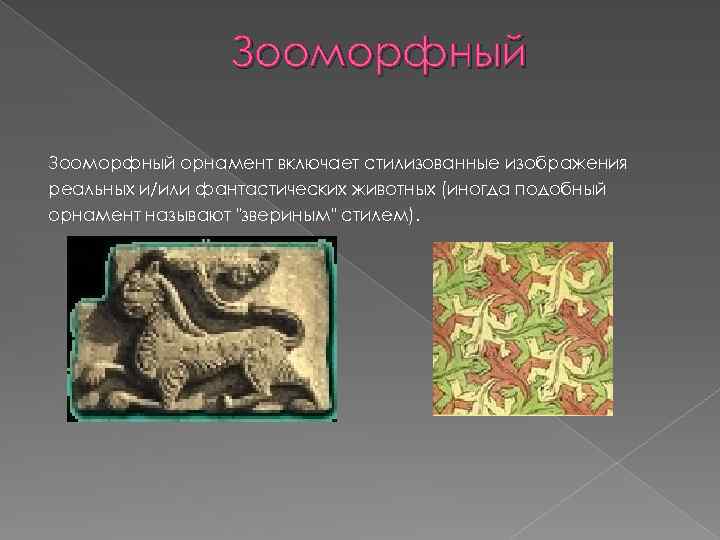 Зооморфный

Зооморфный орнамент включает стилизованные изображения реальных и/или фантастических животных (иногда подобный орнамент называют "звериным" стилем).